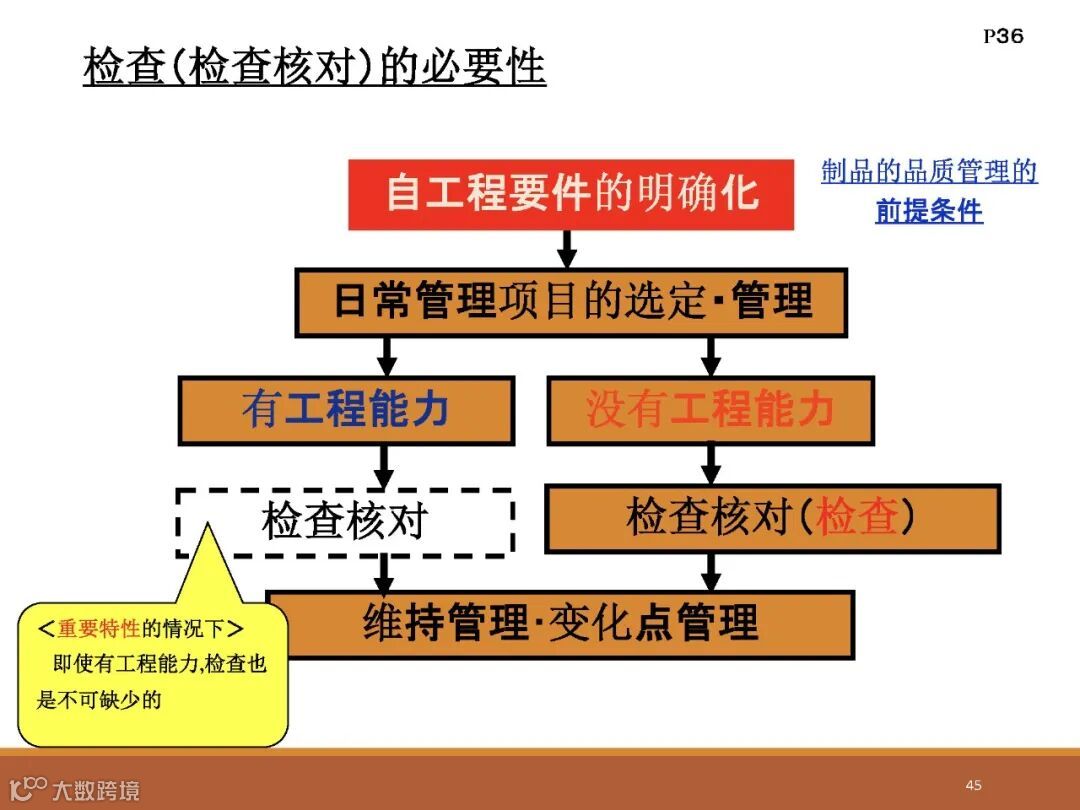 P36

检查(检查核对)的必要性

自工程要件的明确化

制品的品质管理的前提条件

日常管理项目的选定·管理

有工程能力

没有工程能力

检查核对

检查核对(检查)

维持管理·变化点管理

<重要特性的情况下>
即使有工程能力,检查也是不可缺少的

大数跨境

45